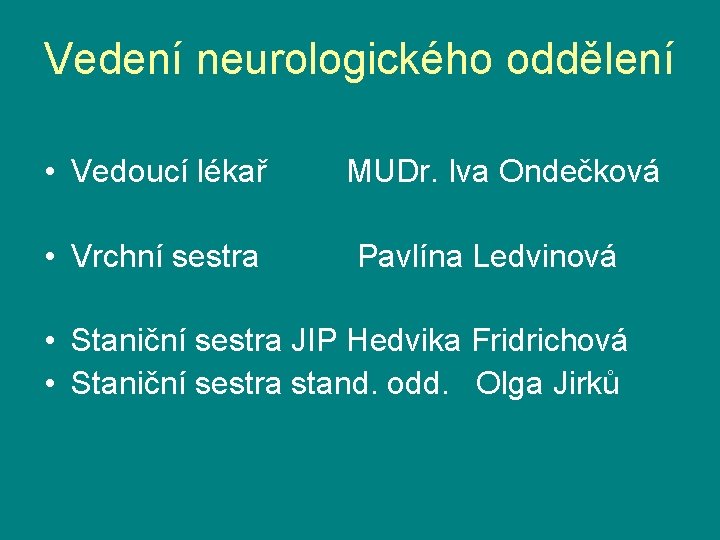 Vedení neurologického oddělení

• Vedoucí lékař MUDr. Iva Ondečková

• Vrchní sestra Pavlína Ledvinová

• Staniční sestra JIP Hedvika Fridrichová
• Staniční sestra stand. odd. Olga Jirků